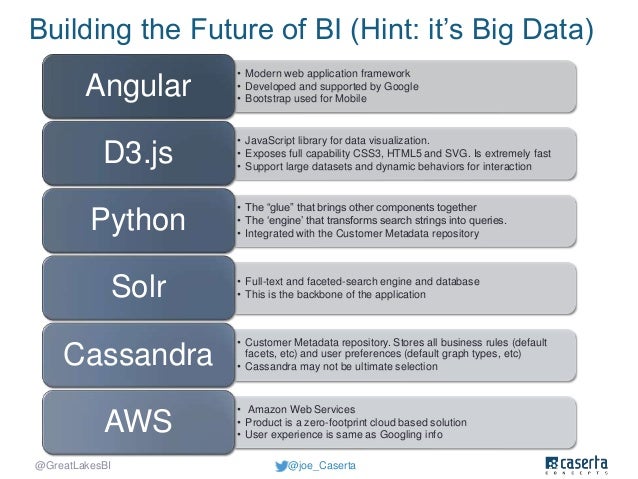 Building the Future of BI (Hint: it's Big Data)

Angular

• Modern web application framework
• Developed and supported by Google
• Bootstrap used for Mobile

D3.js

• JavaScript library for data visualization.
• Exposes full capability CSS3, HTML5 and SVG. Is extremely fast
• Support large datasets and dynamic behaviors for interaction

Python

• The "glue" that brings other components together
• The 'engine' that transforms search strings into queries.
• Integrated with the Customer Metadata repository

Solr

• Full-text and faceted-search engine and database
• This is the backbone of the application

Cassandra

• Customer Metadata repository. Stores all business rules (default facets, etc) and user preferences (default graph types, etc)
• Cassandra may not be ultimate selection

AWS

• Amazon Web Services
• Product is a zero-footprint cloud based solution
• User experience is same as Googling info

@GreatLakesBI

@joe_Caserta

caserta
CONCEPTS